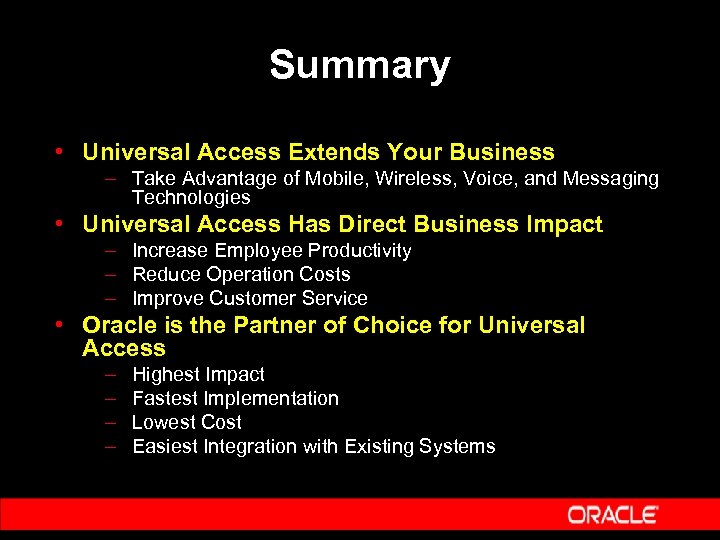 Summary

• Universal Access Extends Your Business
– Take Advantage of Mobile, Wireless, Voice, and Messaging Technologies
• Universal Access Has Direct Business Impact
– Increase Employee Productivity
– Reduce Operation Costs
– Improve Customer Service
• Oracle is the Partner of Choice for Universal Access
– Highest Impact
– Fastest Implementation
– Lowest Cost
– Easiest Integration with Existing Systems

ORACLE